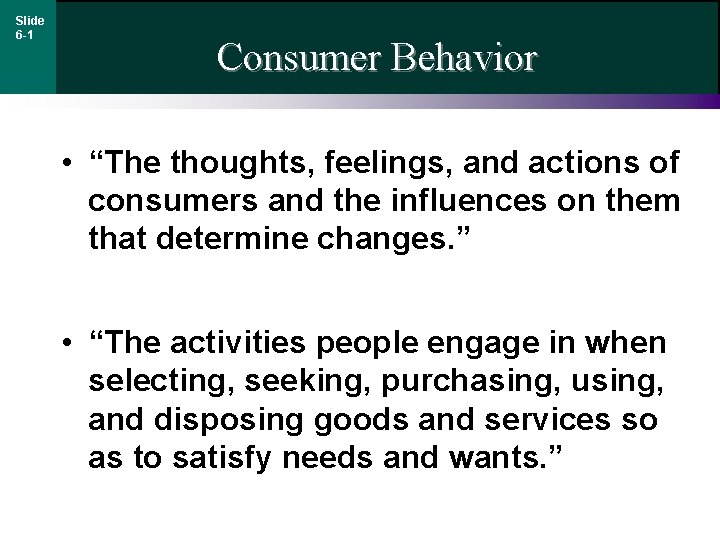 Slide 6-1

Consumer Behavior

• “The thoughts, feelings, and actions of consumers and the influences on them that determine changes.”

• “The activities people engage in when selecting, seeking, purchasing, using, and disposing goods and services so as to satisfy needs and wants.”